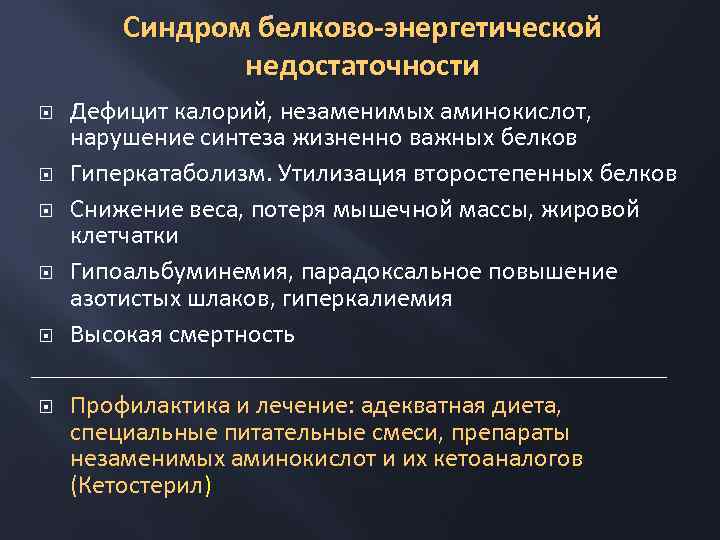 Синдром белково-энергетической недостаточности

Дефицит калорий, незаменимых аминокислот, нарушение синтеза жизненно важных белков

Гиперкатаболизм. Утилизация второстепенных белков

Снижение веса, потеря мышечной массы, жировой клетчатки

Гипоальбуминемия, парадоксальное повышение азотистых шлаков, гиперкалиемия

Высокая смертность

Профилактика и лечение: адекватная диета, специальные питательные смеси, препараты незаменимых аминокислот и их кетоаналогов (Кетостерил)